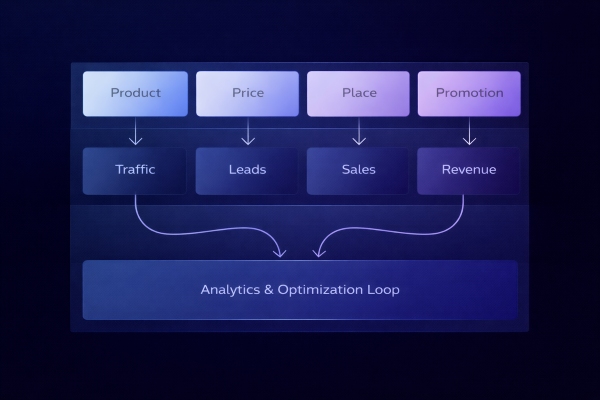 Product
Price
Place
Promotion
Traffic
Leads
Sales
Revenue
Analytics & Optimization Loop